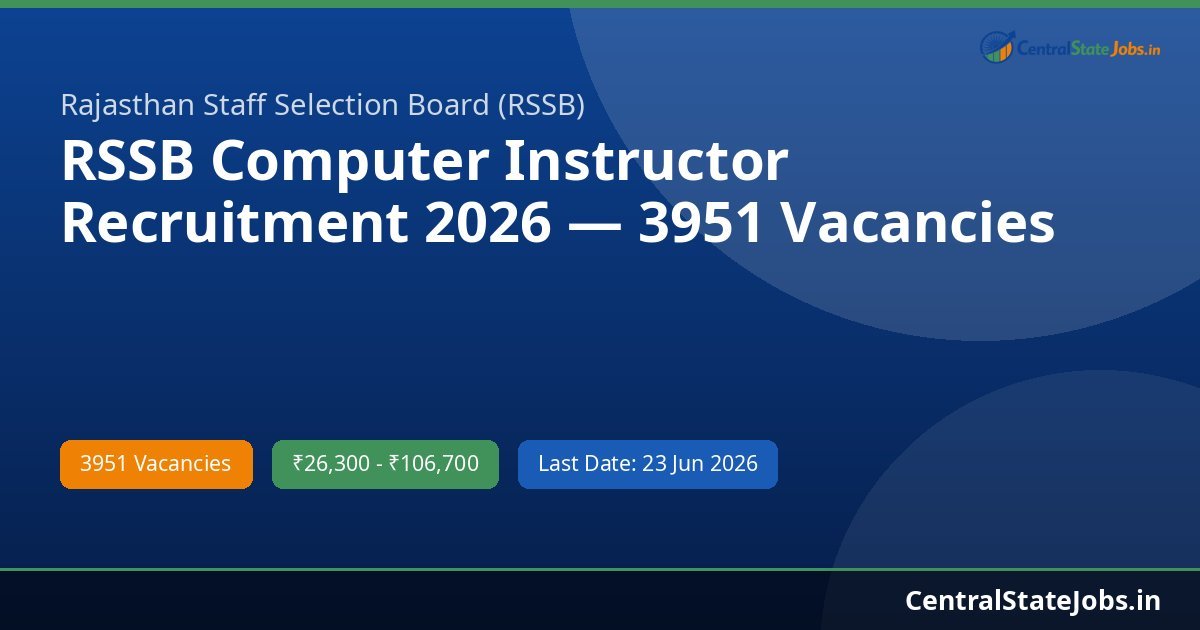 CentralStateJobs.in

Rajasthan Staff Selection Board (RSSB)

RSSB Computer Instructor Recruitment 2026 — 3951 Vacancies

3951 Vacancies

₹26,300 - ₹106,700

Last Date: 23 Jun 2026

CentralStateJobs.in